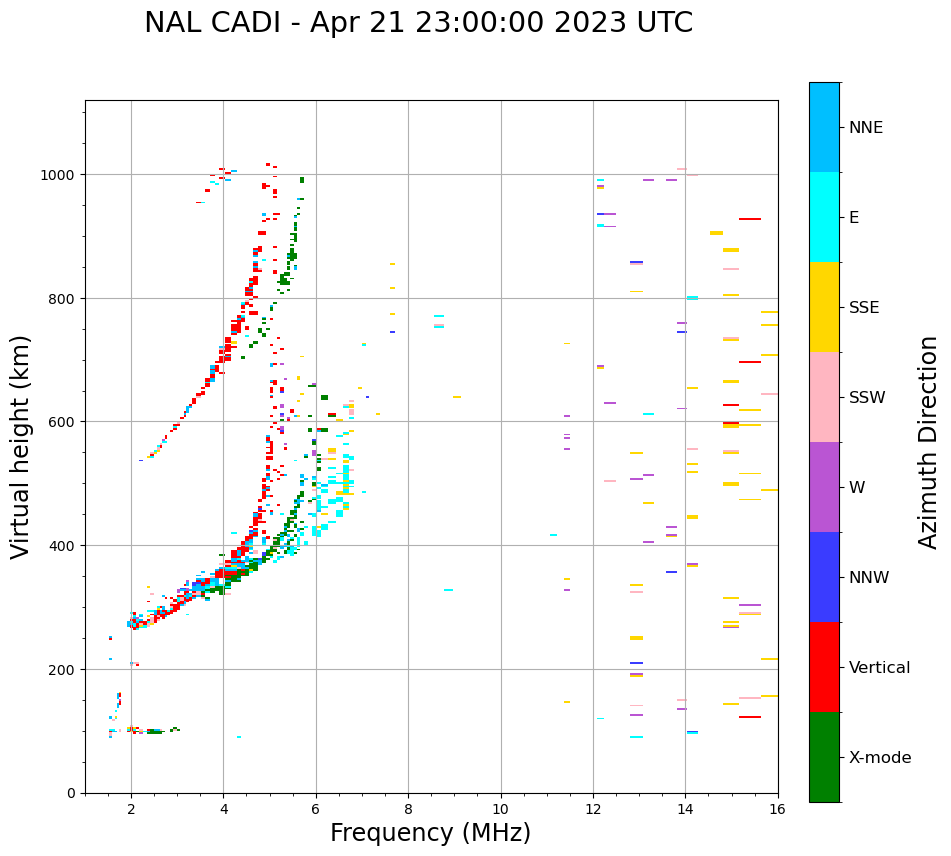 NAL CADI - Apr 21 23:00:00 2023 UTC

Virtual height (km)

1000
800
600
400
200
0

2
4
6
8
10
12
14
16

Frequency (MHz)

NNE
E
SSE
SSW
W
NNW
Vertical
X-mode

Azimuth Direction